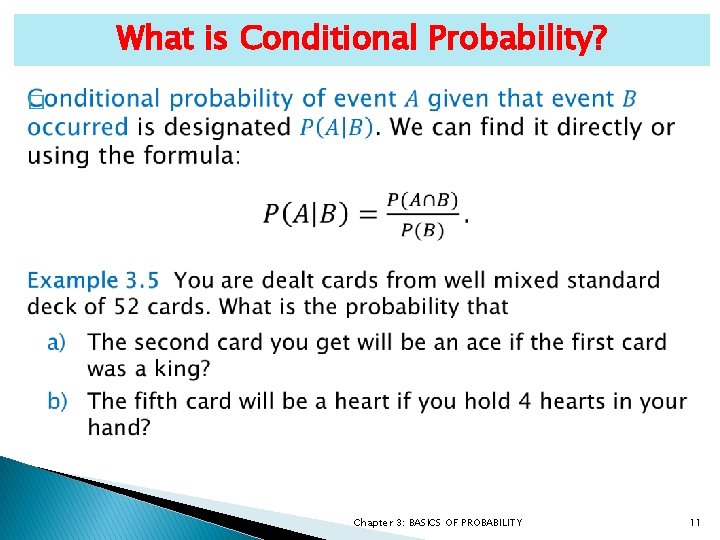 What is Conditional Probability?

Conditional probability of event $A$ given that event $B$ occurred is designated $P(A|B)$. We can find it directly or using the formula:

$P(A|B) = \frac{P(A \cap B)}{P(B)}$.

Example 3.5 You are dealt cards from well mixed standard deck of 52 cards. What is the probability that

a) The second card you get will be an ace if the first card was a king?

b) The fifth card will be a heart if you hold 4 hearts in your hand?

Chapter 3: BASICS OF PROBABILITY

11